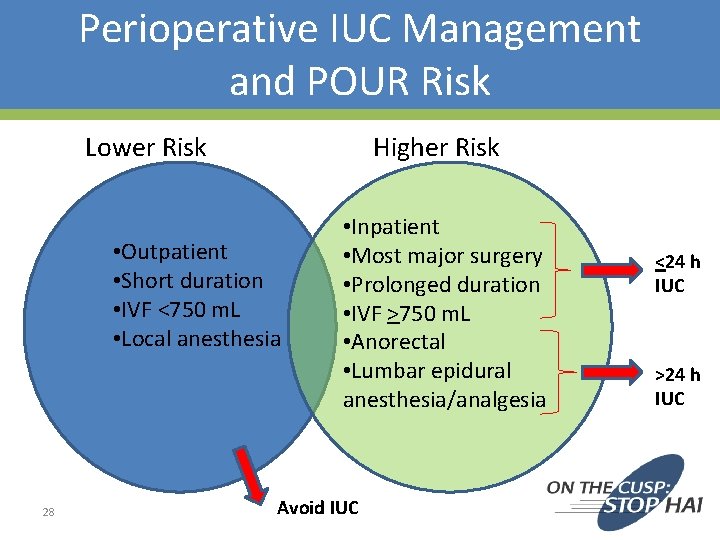 Perioperative IUC Management and POUR Risk

Lower Risk

•Outpatient
•Short duration
•IVF <750 mL
•Local anesthesia

Higher Risk

•Inpatient
•Most major surgery
•Prolonged duration
•IVF $\geq$750 mL
•Anorectal
•Lumbar epidural anesthesia/analgesia

$\leq$24 h IUC

>24 h IUC

Avoid IUC

28

ON THE CUSP: STOP HAI